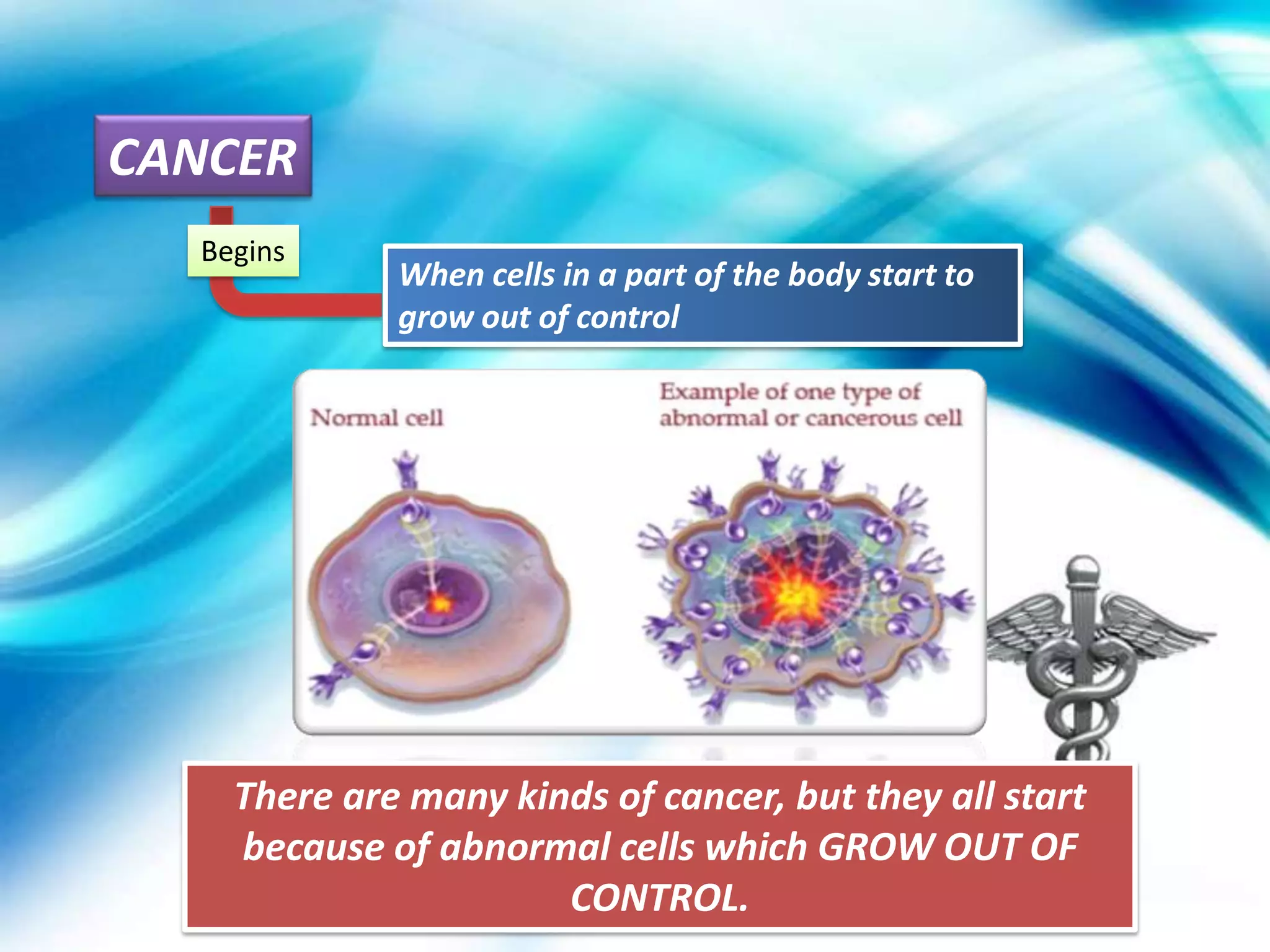 CANCER

Begins

When cells in a part of the body start to grow out of control

Normal cell

Example of one type of abnormal or cancerous cell

There are many kinds of cancer, but they all start because of abnormal cells which GROW OUT OF CONTROL.